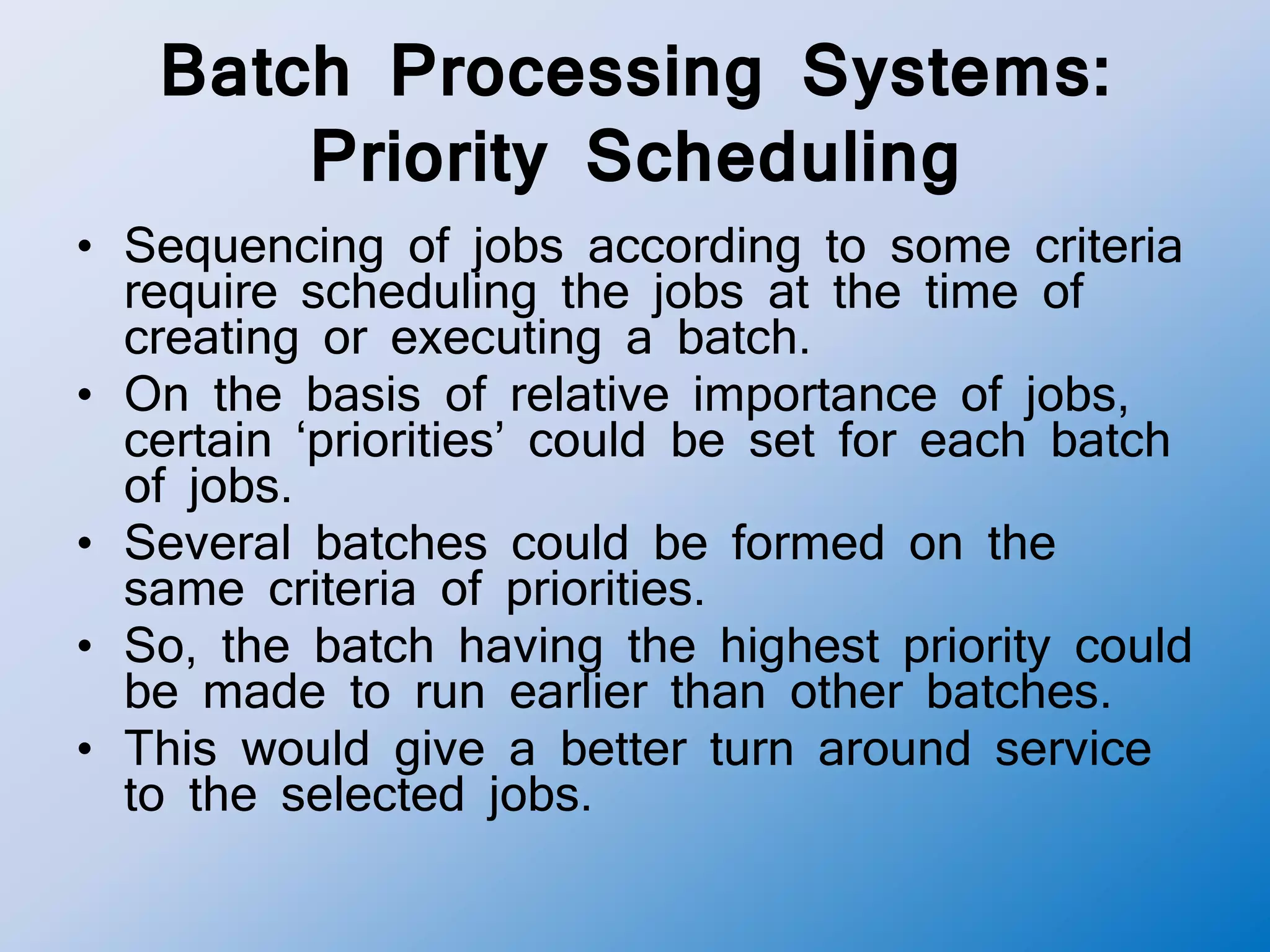 Batch Processing Systems: Priority Scheduling

• Sequencing of jobs according to some criteria require scheduling the jobs at the time of creating or executing a batch.
• On the basis of relative importance of jobs, certain ‘priorities’ could be set for each batch of jobs.
• Several batches could be formed on the same criteria of priorities.
• So, the batch having the highest priority could be made to run earlier than other batches.
• This would give a better turn around service to the selected jobs.